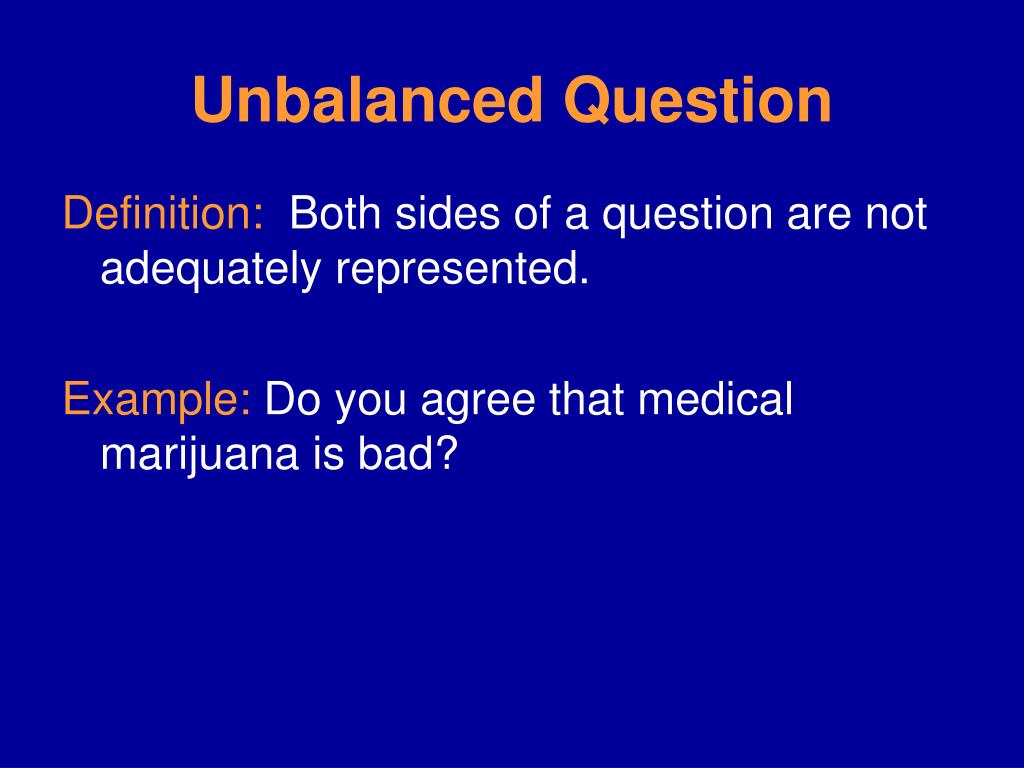 Unbalanced Question

Definition: Both sides of a question are not adequately represented.

Example: Do you agree that medical marijuana is bad?